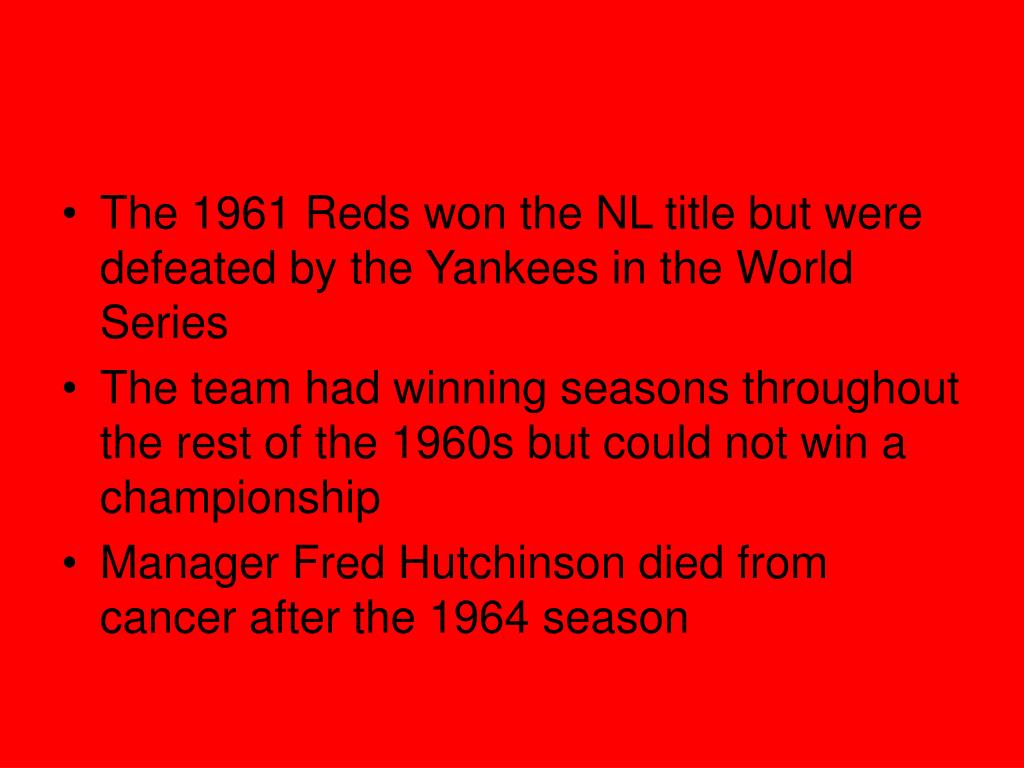 • The 1961 Reds won the NL title but were defeated by the Yankees in the World Series
• The team had winning seasons throughout the rest of the 1960s but could not win a championship
• Manager Fred Hutchinson died from cancer after the 1964 season